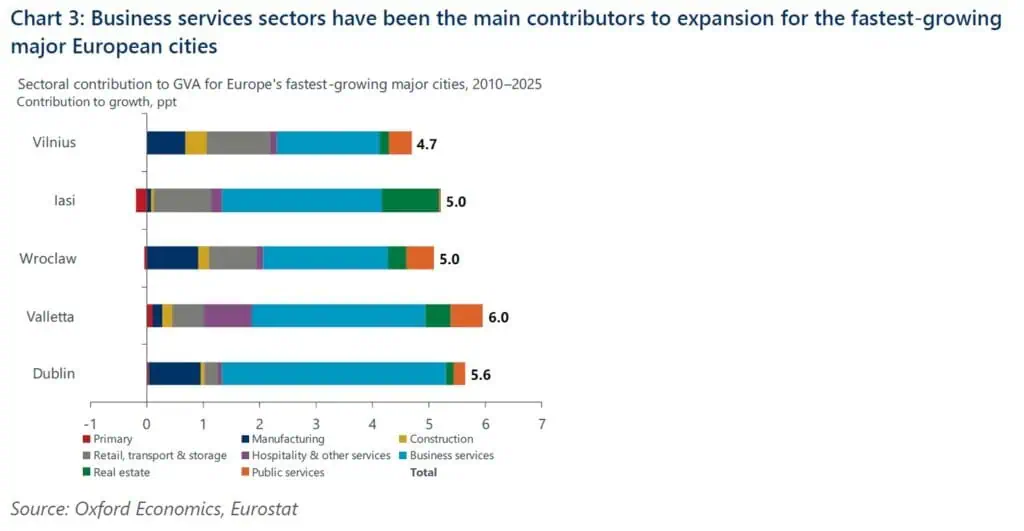 Chart 3: Business services sectors have been the main contributors to expansion for the fastest-growing major European cities

Sectoral contribution to GVA for Europe's fastest-growing major cities, 2010–2025
Contribution to growth, ppt

Vilnius 4.7
Iasi 5.0
Wroclaw 5.0
Valletta 6.0
Dublin 5.6

-1 0 1 2 3 4 5 6 7

Primary
Manufacturing
Construction
Retail, transport & storage
Hospitality & other services
Business services
Real estate
Public services
Total

Source: Oxford Economics, Eurostat